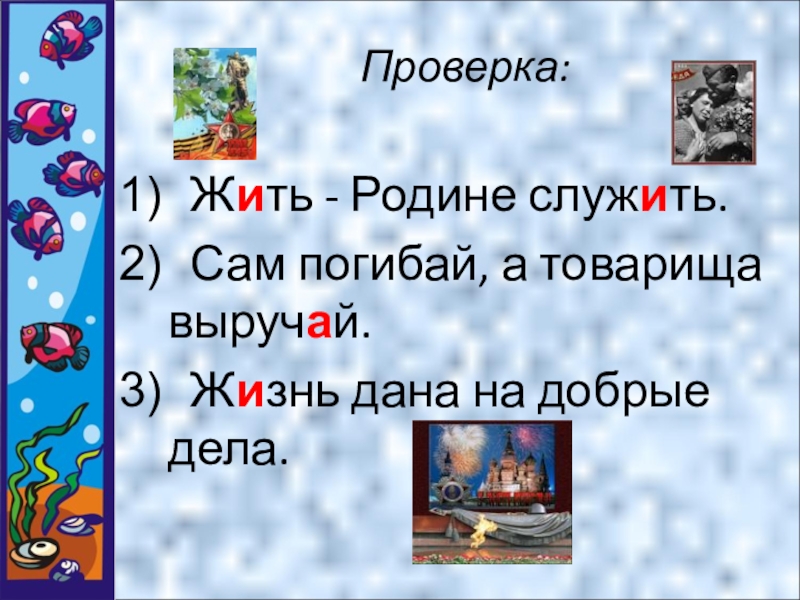 Проверка:

1) Жить - Родине служить.

2) Сам погибай, а товарища выручай.

3) Жизнь дана на добрые дела.